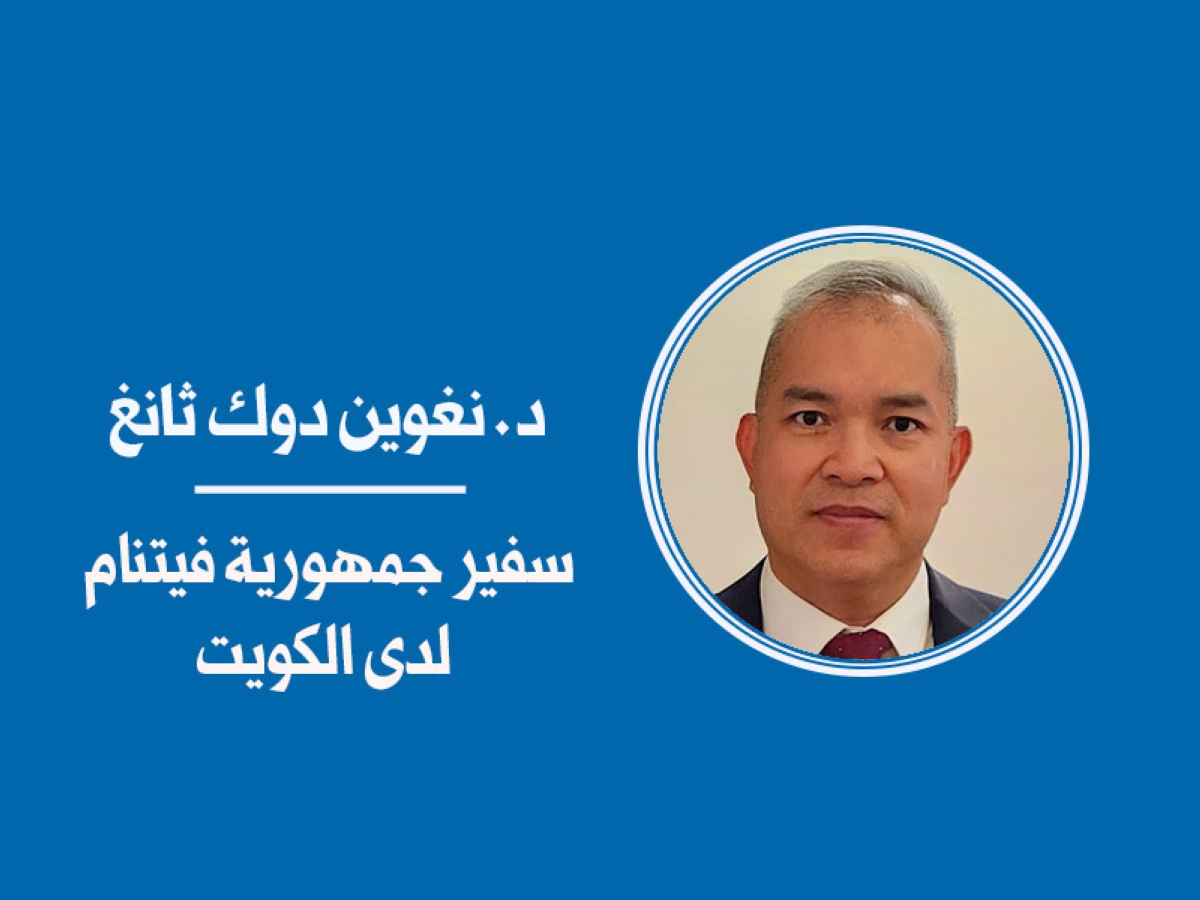 د. نغوين دوك ثانغ

سفير جمهورية فيتنام لدى الكويت